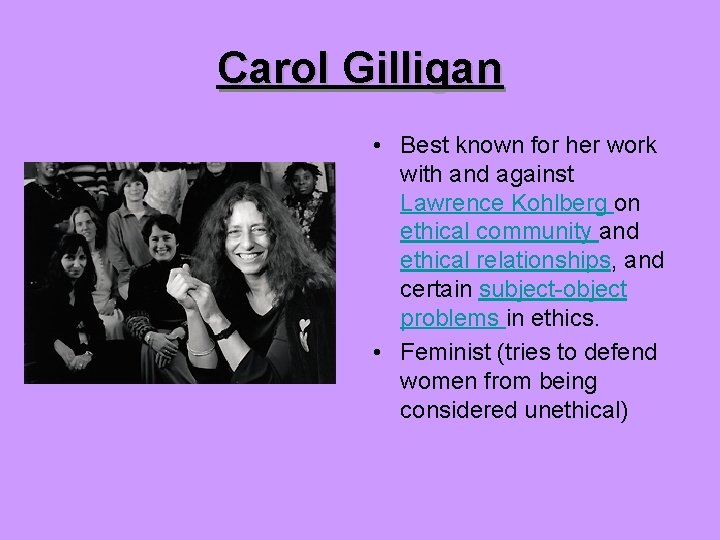 Carol Gilligan

• Best known for her work with and against Lawrence Kohlberg on ethical community and ethical relationships, and certain subject-object problems in ethics.

• Feminist (tries to defend women from being considered unethical)